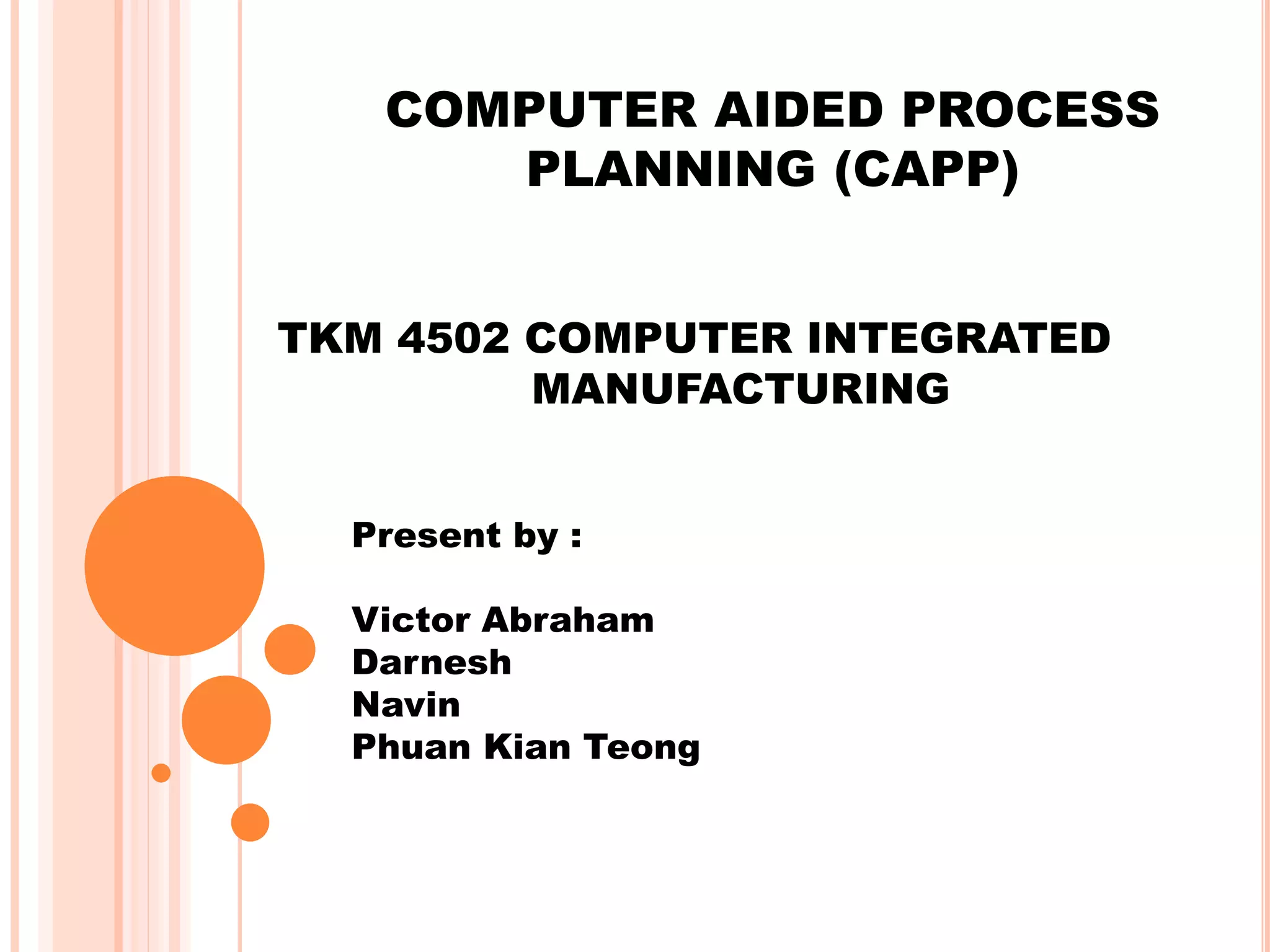 COMPUTER AIDED PROCESS PLANNING (CAPP)

TKM 4502 COMPUTER INTEGRATED MANUFACTURING

Present by :

Victor Abraham
Darnesh
Navin
Phuan Kian Teong